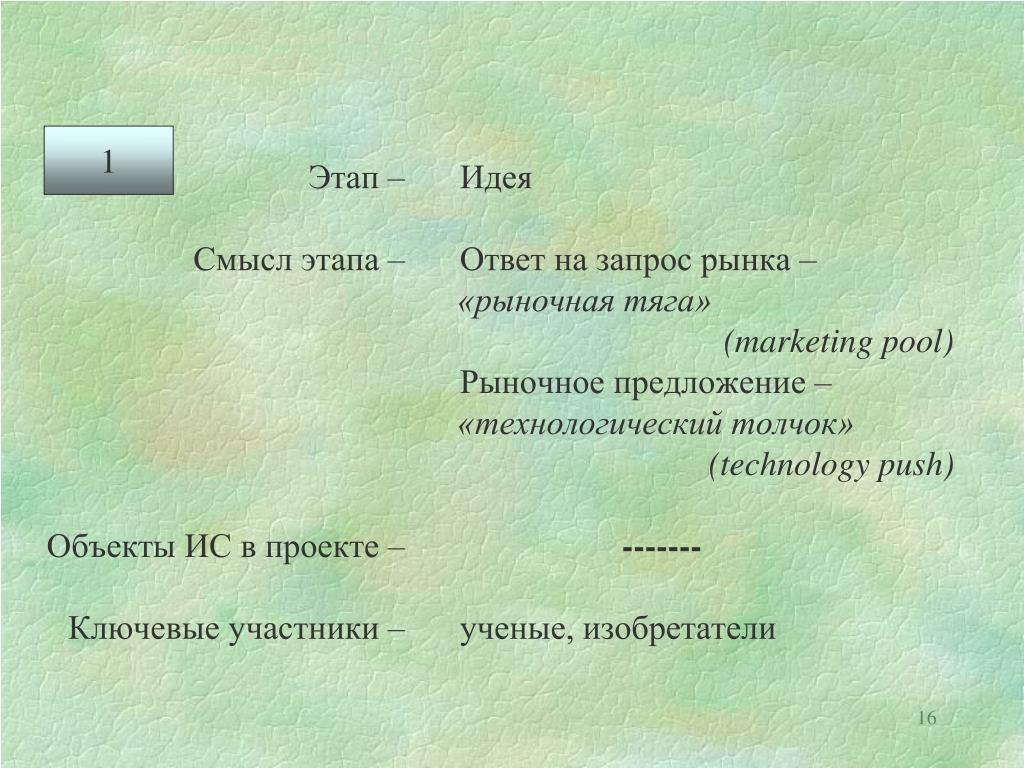 1

Этап – Идея

Смысл этапа – Ответ на запрос рынка – «рыночная тяга» (marketing pool)

Рыночное предложение – «технологический толчок» (technology push)

Объекты ИС в проекте – -------

Ключевые участники – ученые, изобретатели

16